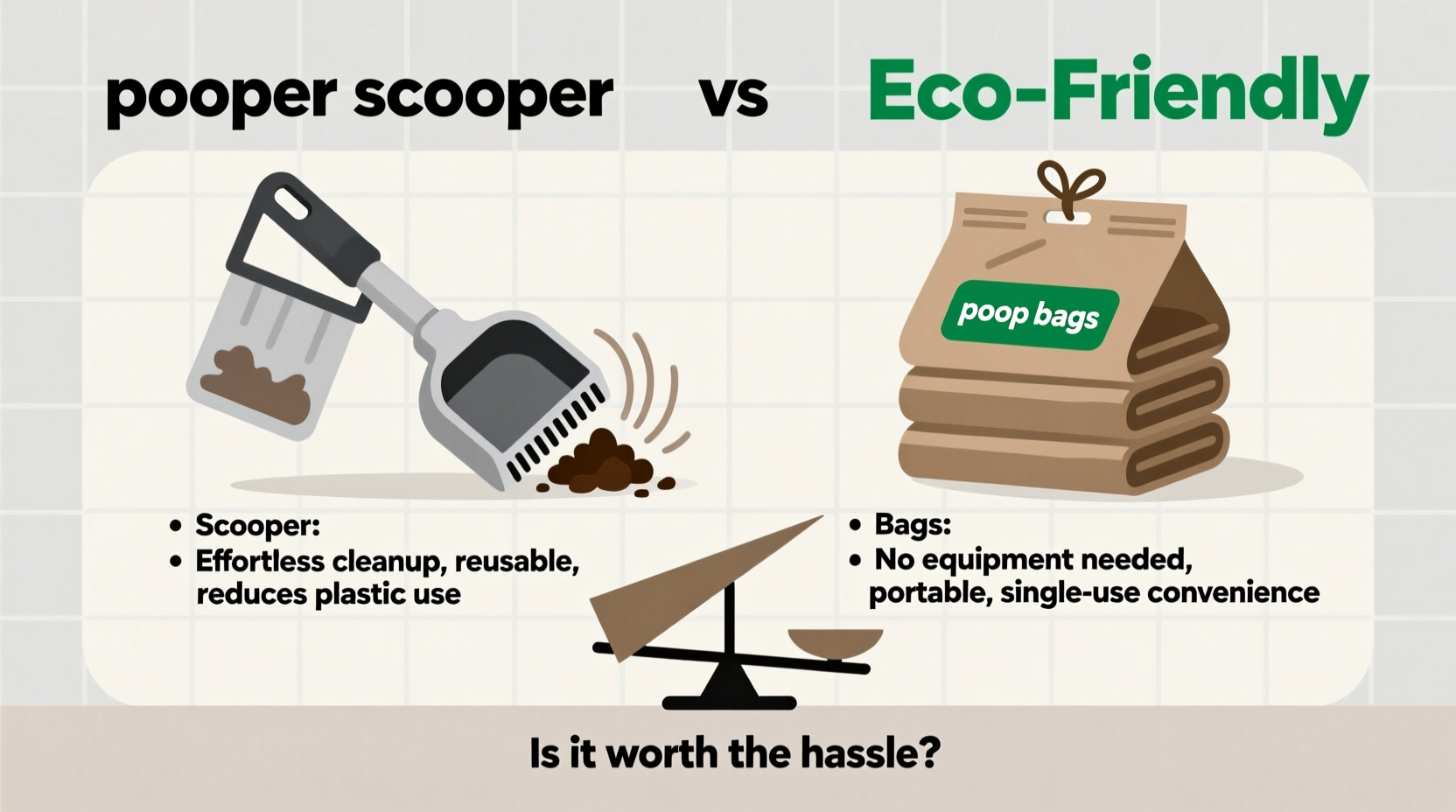 pooper scooper vs Eco-Friendly

poop bags

• Scooper:
• Effortless cleanup, reusable, reduces plastic use

• Bags:
• No equipment needed, portable, single-use convenience

Is it worth the hassle?